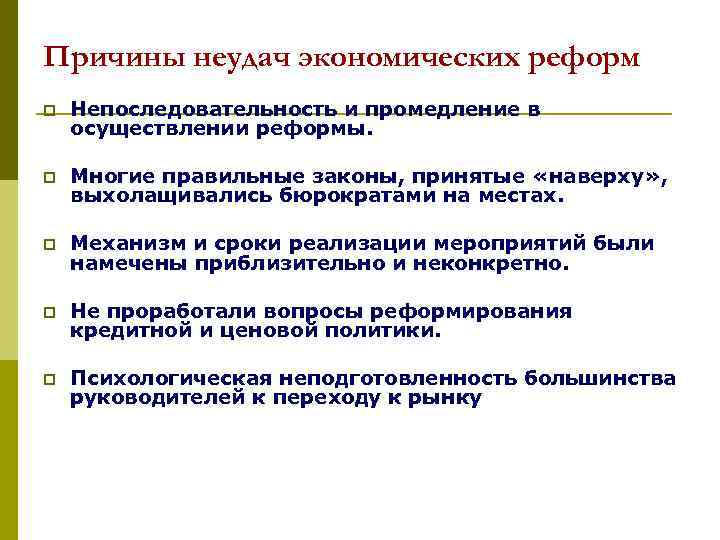 Причины неудач экономических реформ

Непоследовательность и промедление в осуществлении реформы.

Многие правильные законы, принятые «наверху», выхолащивались бюрократами на местах.

Механизм и сроки реализации мероприятий были намечены приблизительно и неконкретно.

Не проработали вопросы реформирования кредитной и ценовой политики.

Психологическая неподготовленность большинства руководителей к переходу к рынку